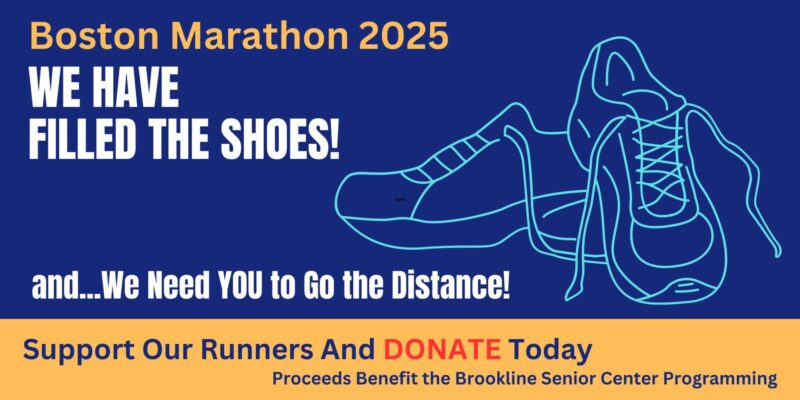 Boston Marathon 2025

WE HAVE
FILLED THE SHOES!

and...We Need YOU to Go the Distance!

Support Our Runners And DONATE Today

Proceeds Benefit the Brookline Senior Center Programming